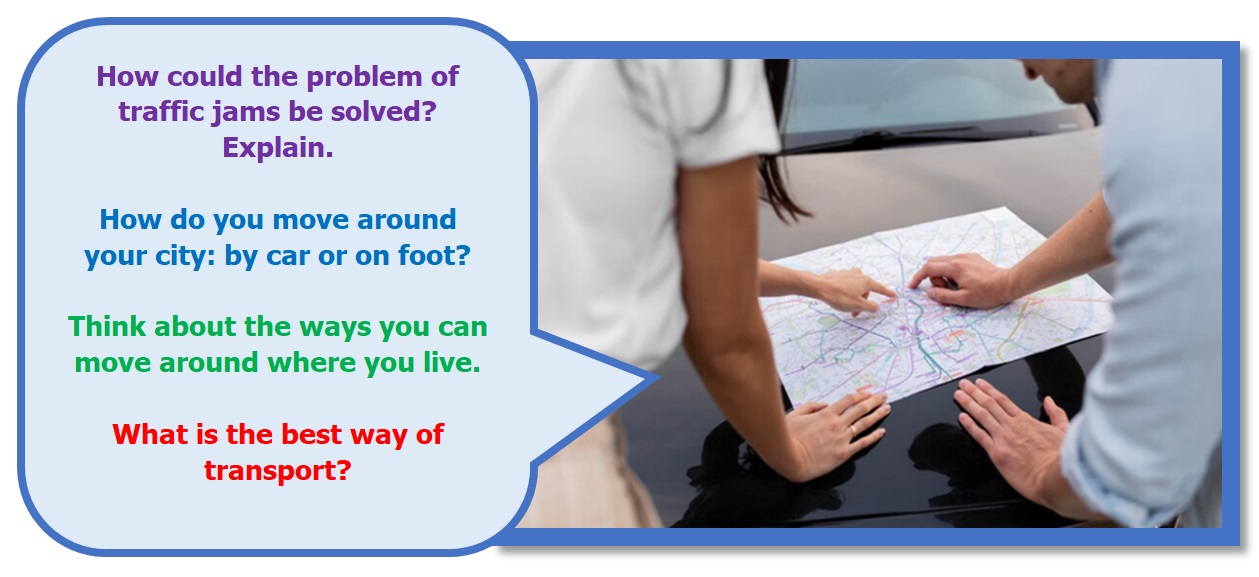 How could the problem of traffic jams be solved? Explain.

How do you move around your city: by car or on foot?

Think about the ways you can move around where you live.

What is the best way of transport?